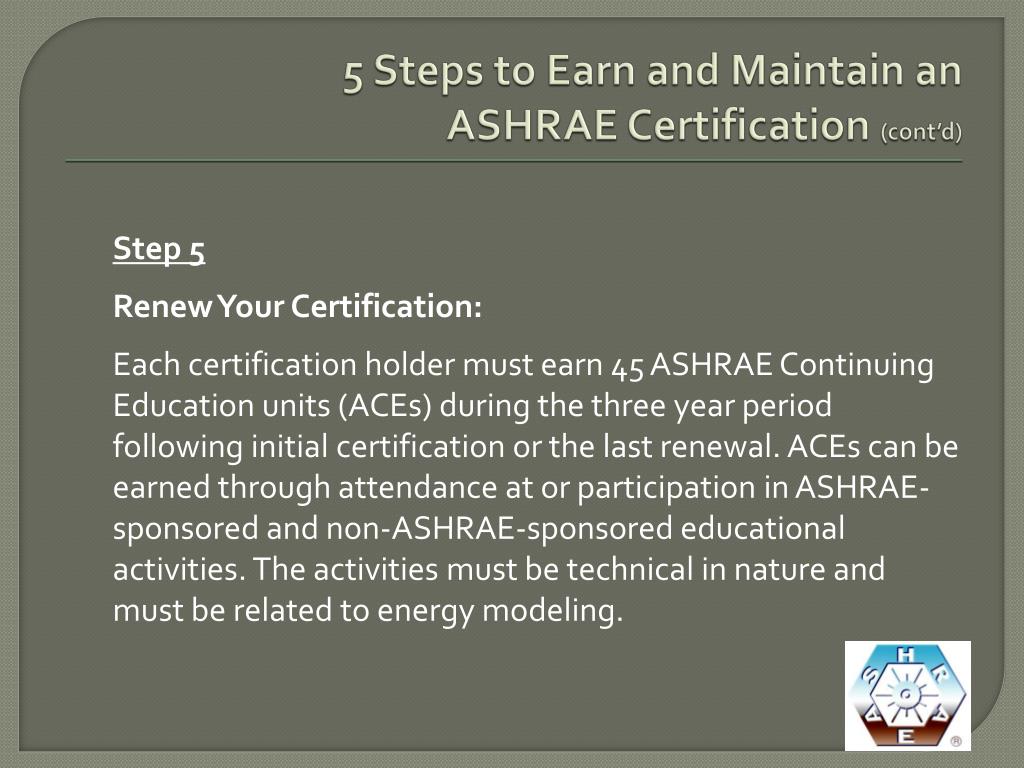 5 Steps to Earn and Maintain an ASHRAE Certification (cont'd)

Step 5

Renew Your Certification:

Each certification holder must earn 45 ASHRAE Continuing Education units (ACEs) during the three year period following initial certification or the last renewal. ACEs can be earned through attendance at or participation in ASHRAE-sponsored and non-ASHRAE-sponsored educational activities. The activities must be technical in nature and must be related to energy modeling.

A S H R A E ®